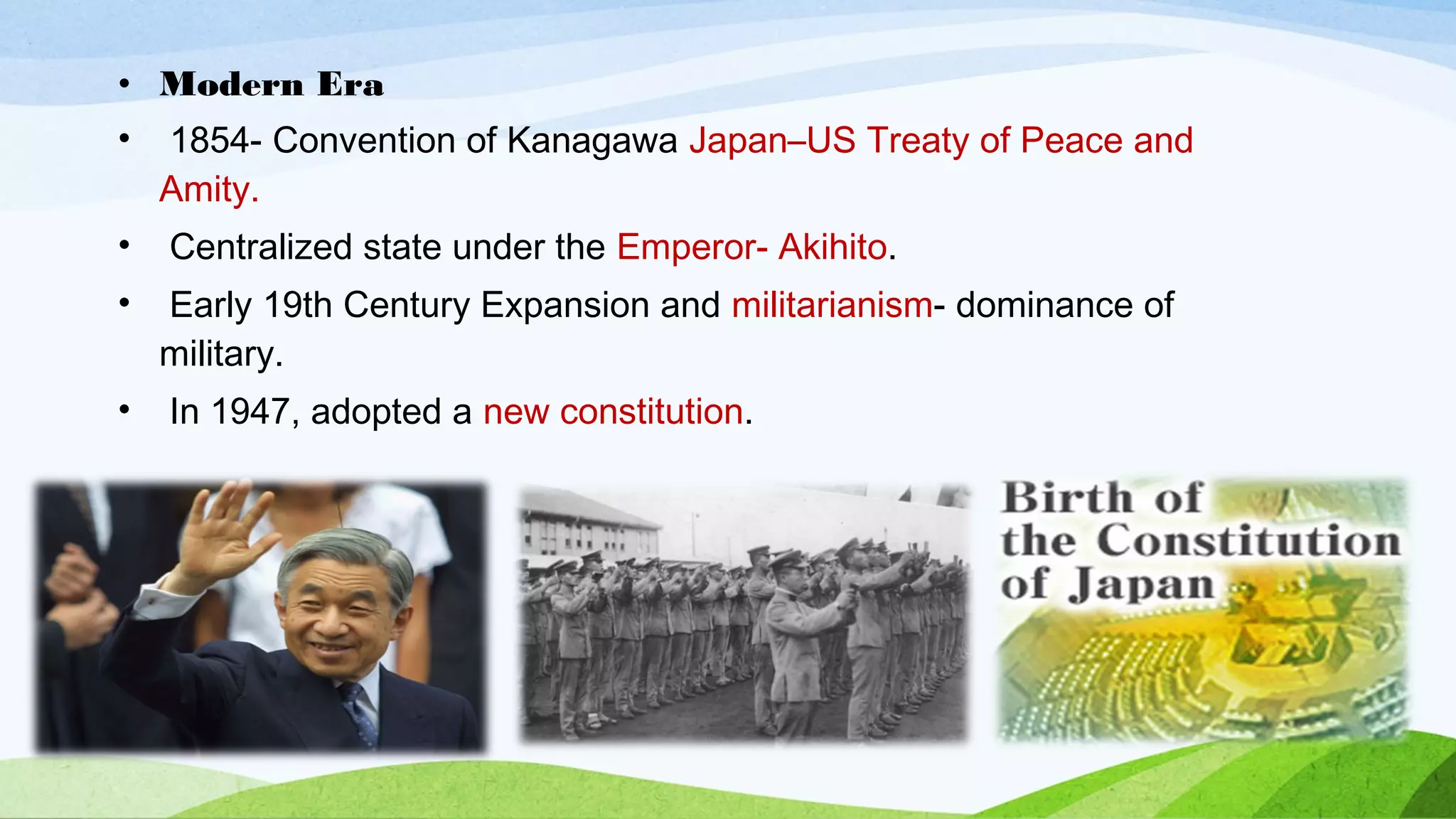 • Modern Era
• 1854- Convention of Kanagawa Japan–US Treaty of Peace and Amity.
• Centralized state under the Emperor- Akihito.
• Early 19th Century Expansion and militarianism- dominance of military.
• In 1947, adopted a new constitution.

Birth of the Constitution of Japan